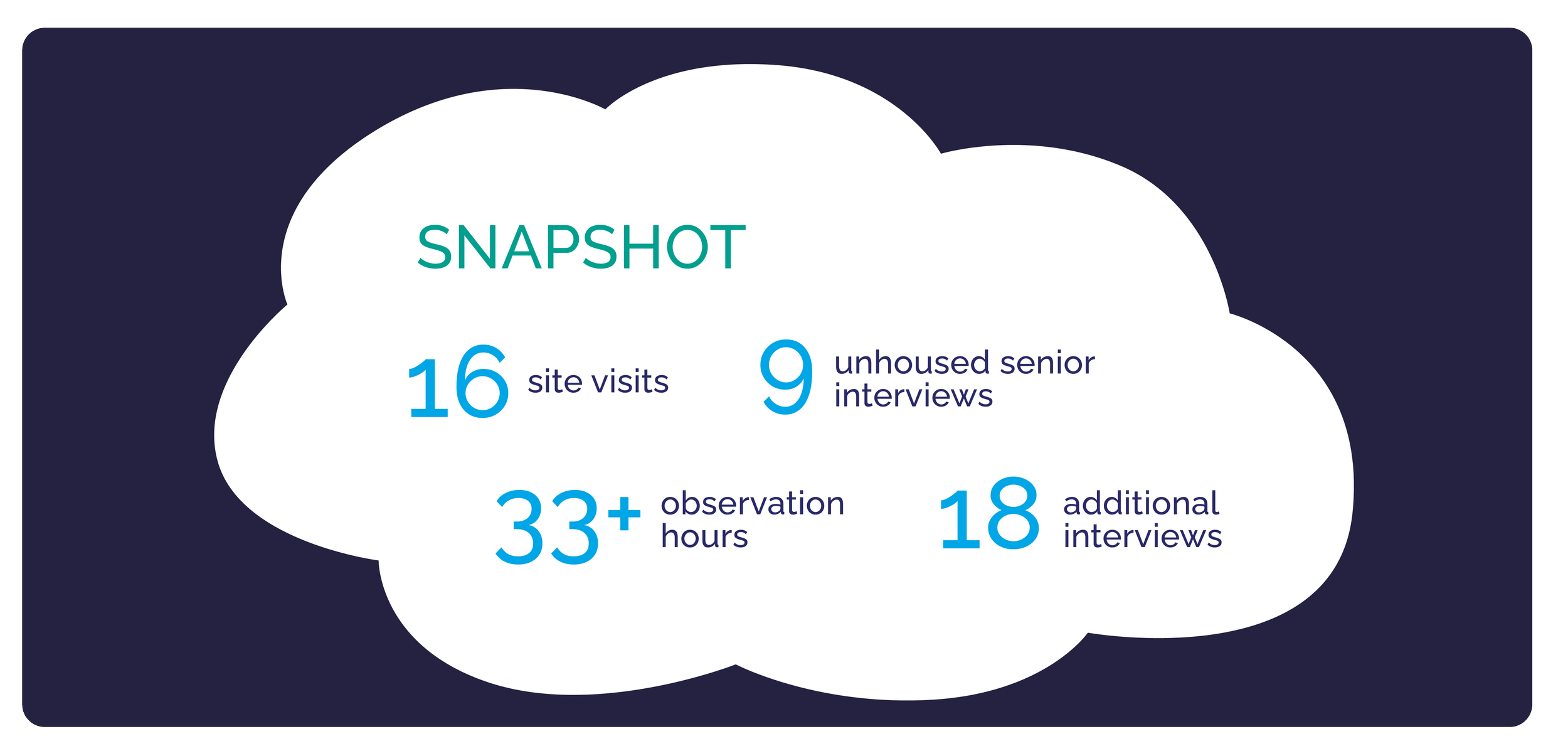 SNAPSHOT

16 site visits

9 unhoused senior interviews

33+ observation hours

18 additional interviews